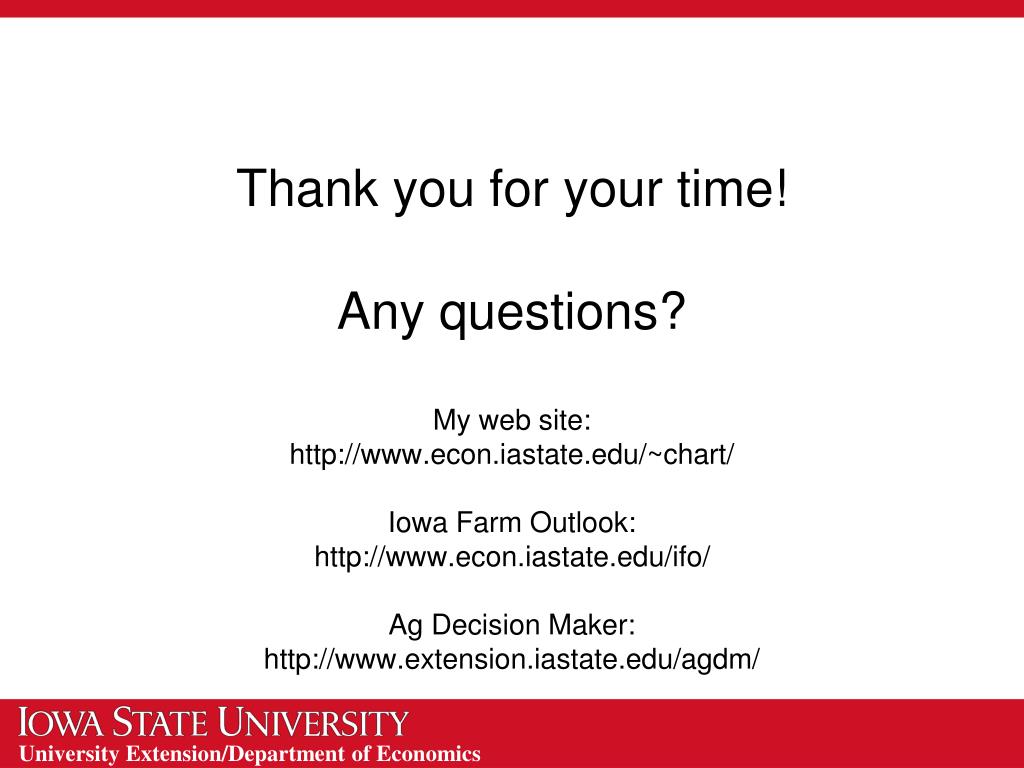 Thank you for your time!

Any questions?

My web site:
http://www.econ.iastate.edu/~chart/

Iowa Farm Outlook:
http://www.econ.iastate.edu/ifo/

Ag Decision Maker:
http://www.extension.iastate.edu/agdm/

IOWA STATE UNIVERSITY
University Extension/Department of Economics